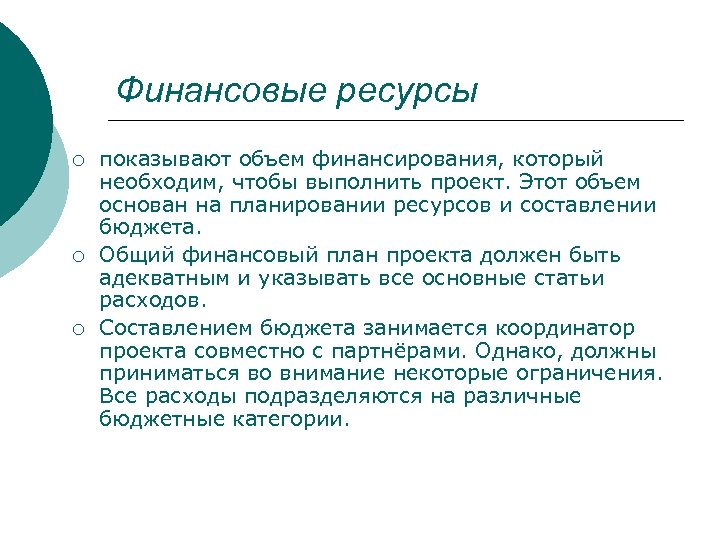 Финансовые ресурсы

○ показывают объем финансирования, который необходим, чтобы выполнить проект. Этот объем основан на планировании ресурсов и составлении бюджета.
○ Общий финансовый план проекта должен быть адекватным и указывать все основные статьи расходов.
○ Составлением бюджета занимается координатор проекта совместно с партнёрами. Однако, должны приниматься во внимание некоторые ограничения. Все расходы подразделяются на различные бюджетные категории.